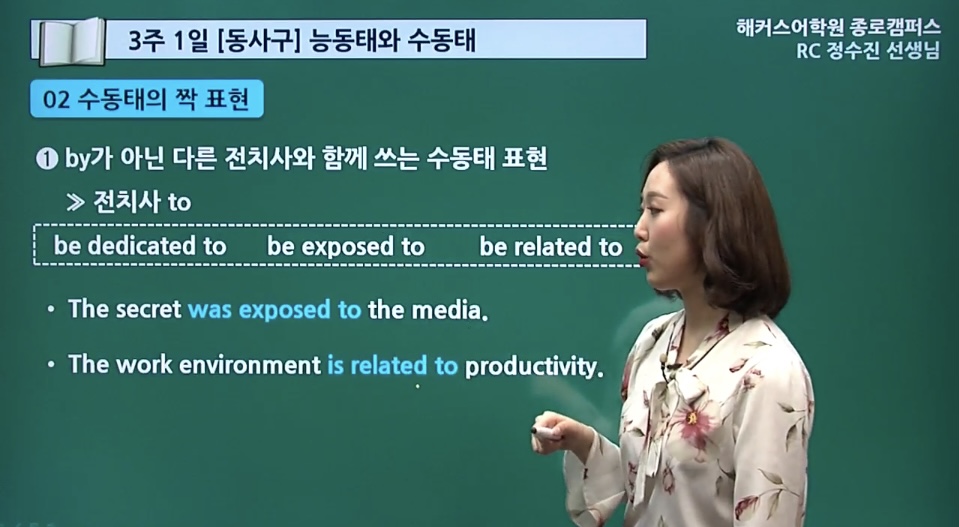 3주 1일 [동사구] 능동태와 수동태

해커스어학원 종로캠퍼스
RC 정수진 선생님

02 수동태의 짝 표현

❶ by가 아닌 다른 전치사와 함께 쓰는 수동태 표현

≫ 전치사 to

be dedicated to be exposed to be related to

• The secret was exposed to the media.

• The work environment is related to productivity.